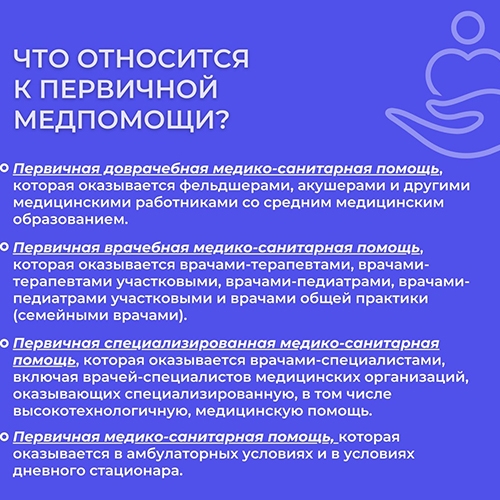 ЧТО ОТНОСИТСЯ К ПЕРВИЧНОЙ МЕДПОМОЩИ?

Первичная доврачебная медико-санитарная помощь, которая оказывается фельдшерами, акушерами и другими медицинскими работниками со средним медицинским образованием.

Первичная врачебная медико-санитарная помощь, которая оказывается врачами-терапевтами, врачами-терапевтами участковыми, врачами-педиатрами, врачами-педиатрами участковыми и врачами общей практики (семейными врачами).

Первичная специализированная медико-санитарная помощь, которая оказывается врачами-специалистами, включая врачей-специалистов медицинских организаций, оказывающих специализированную, в том числе высокотехнологичную, медицинскую помощь.

Первичная медико-санитарная помощь, которая оказывается в амбулаторных условиях и в условиях дневного стационара.